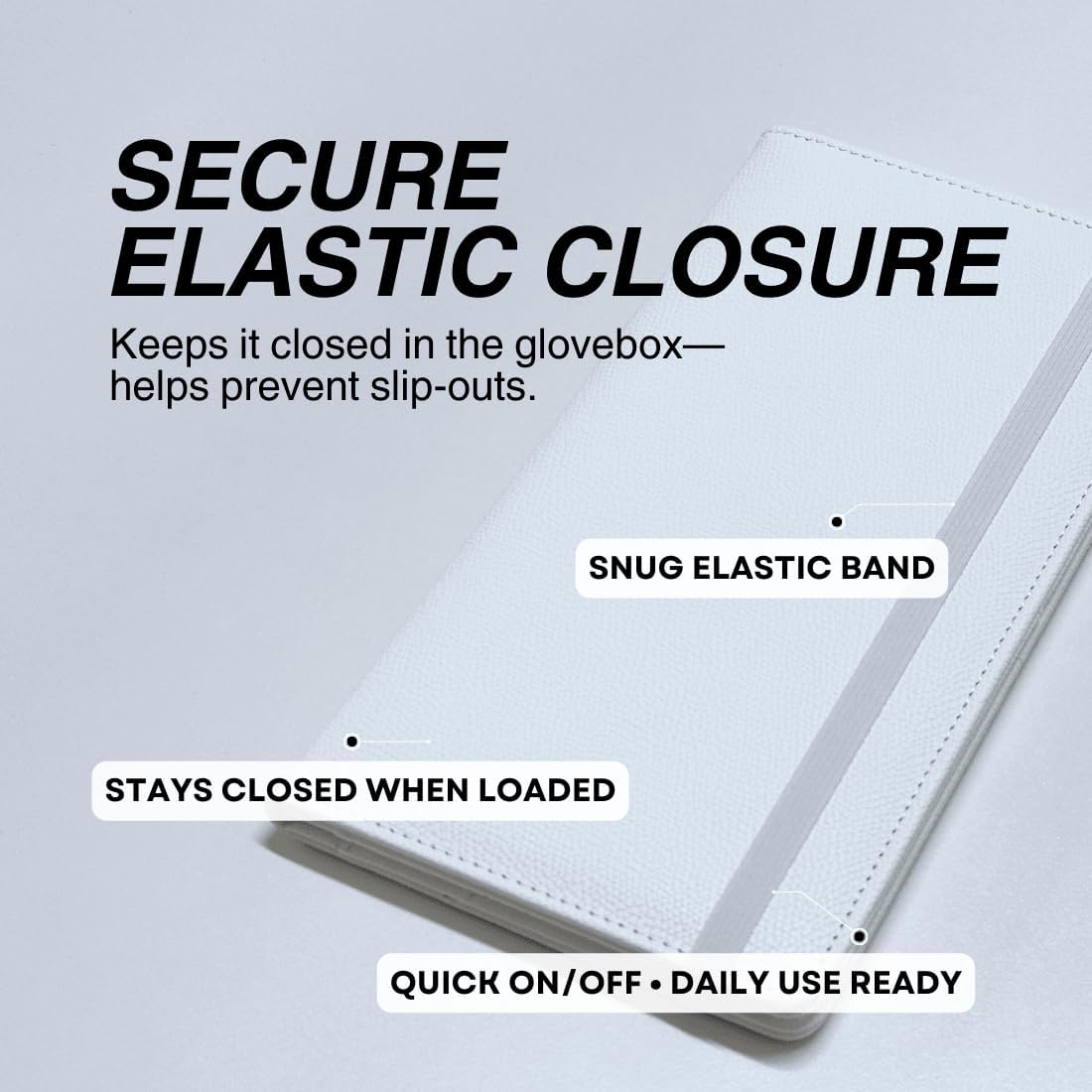 SECURE
ELASTIC CLOSURE

Keeps it closed in the glovebox—helps prevent slip-outs.

SNUG ELASTIC BAND

STAYS CLOSED WHEN LOADED

QUICK ON/OFF • DAILY USE READY